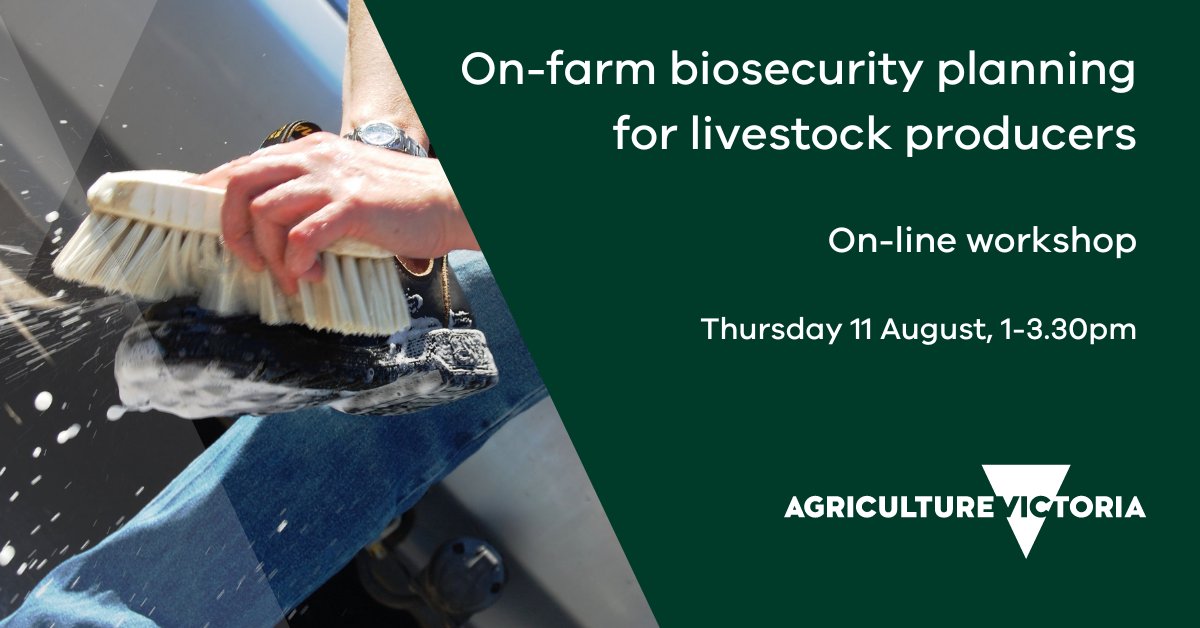 On-farm biosecurity planning for livestock producers

On-line workshop

Thursday 11 August, 1-3.30pm

AGRICULTURE VICTORIA